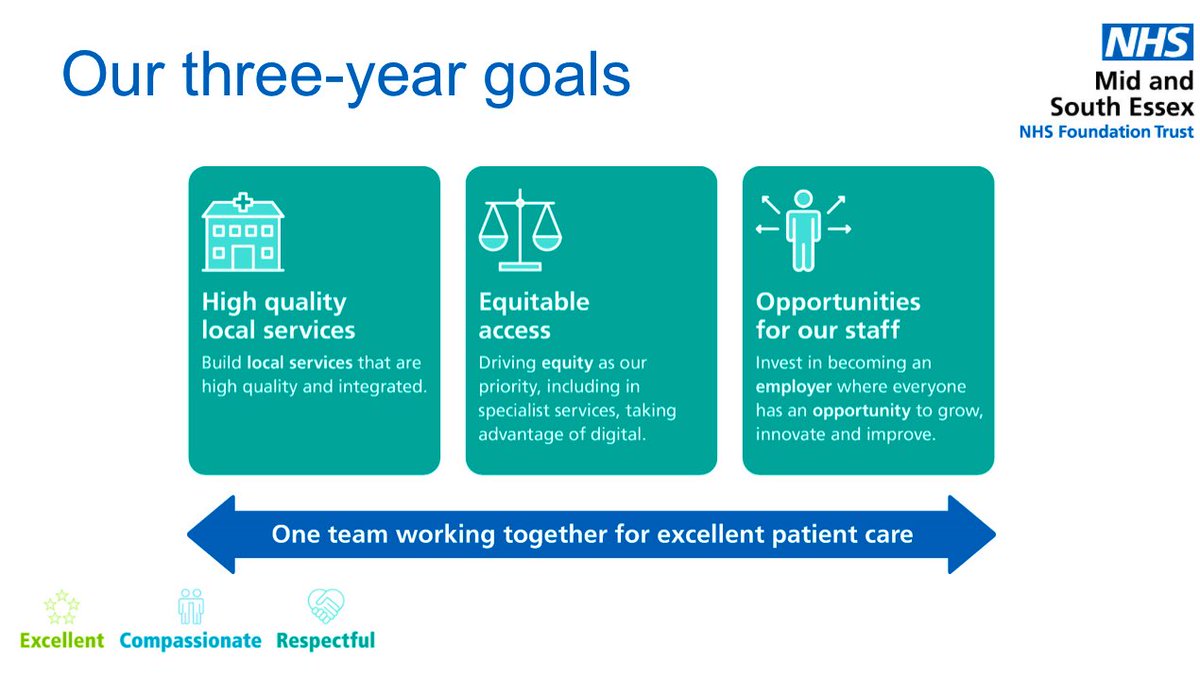 Our three-year goals

NHS
Mid and South Essex
NHS Foundation Trust

High quality local services
Build local services that are high quality and integrated.

Equitable access
Driving equity as our priority, including in specialist services, taking advantage of digital.

Opportunities for our staff
Invest in becoming an employer where everyone has an opportunity to grow, innovate and improve.

One team working together for excellent patient care

Excellent Compassionate Respectful